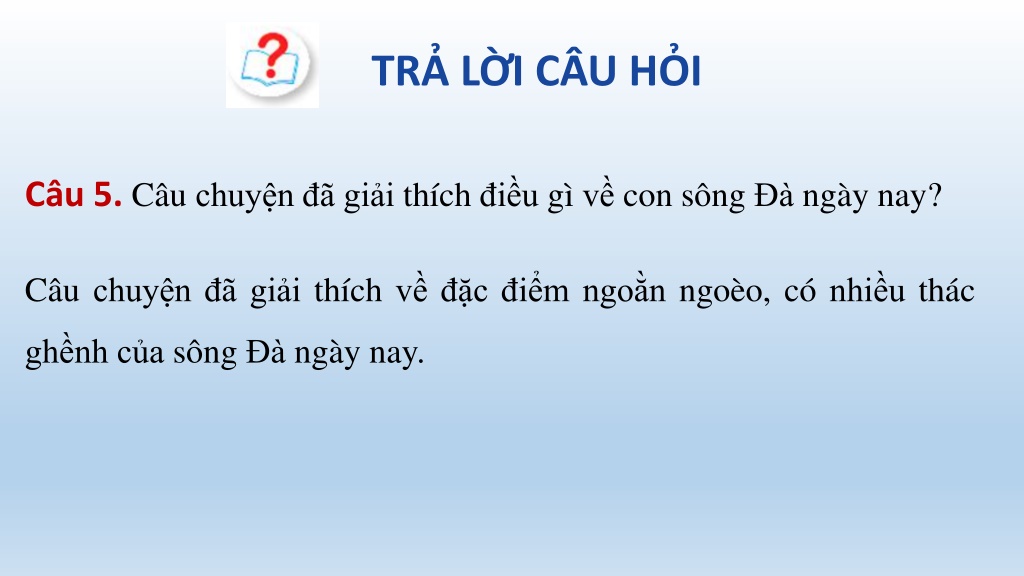 TRẢ LỜI CÂU HỎI

Câu 5. Câu chuyện đã giải thích điều gì về con sông Đà ngày nay?

Câu chuyện đã giải thích về đặc điểm ngoằn ngoèo, có nhiều thác ghềnh của sông Đà ngày nay.